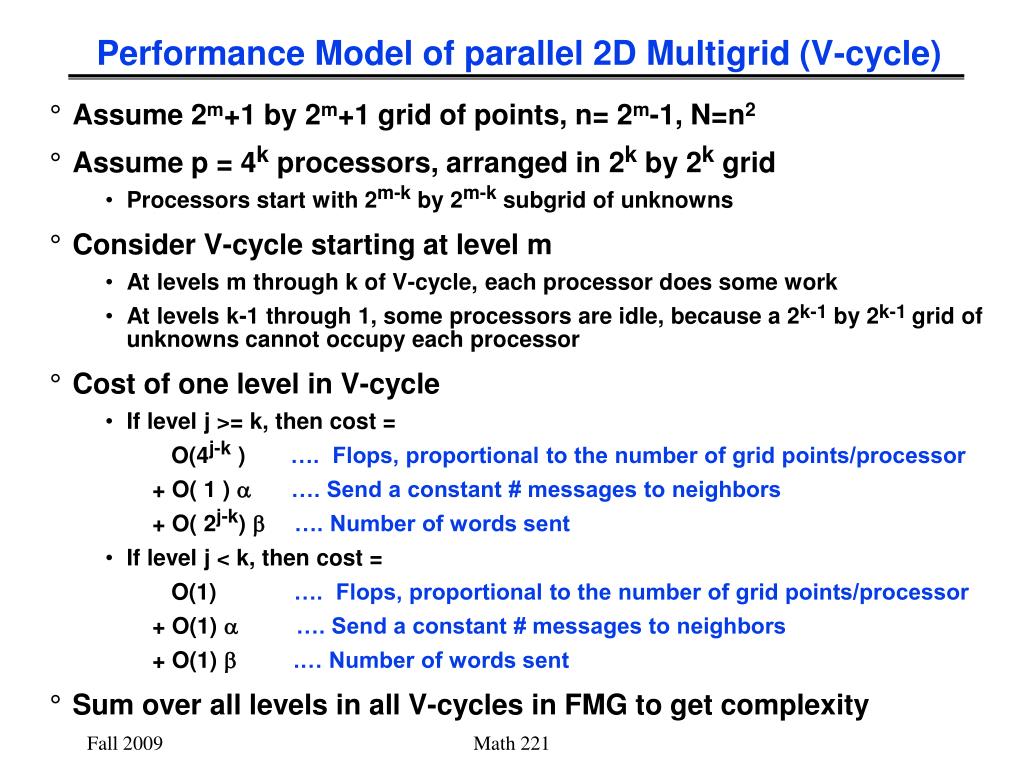 Performance Model of parallel 2D Multigrid (V-cycle)

° Assume $2^m+1$ by $2^m+1$ grid of points, n= $2^m-1$, N=$n^2$

° Assume p = $4^k$ processors, arranged in $2^k$ by $2^k$ grid

• Processors start with $2^{m-k}$ by $2^{m-k}$ subgrid of unknowns

° Consider V-cycle starting at level m

• At levels m through k of V-cycle, each processor does some work

• At levels k-1 through 1, some processors are idle, because a $2^{k-1}$ by $2^{k-1}$ grid of unknowns cannot occupy each processor

° Cost of one level in V-cycle

• If level j >= k, then cost =

O($4^{j-k}$ ) …. Flops, proportional to the number of grid points/processor

+ O( 1 ) $\alpha$ …. Send a constant # messages to neighbors

+ O( $2^{j-k}$) $\beta$ …. Number of words sent

• If level j < k, then cost =

O(1) …. Flops, proportional to the number of grid points/processor

+ O(1) $\alpha$ …. Send a constant # messages to neighbors

+ O(1) $\beta$ …. Number of words sent

° Sum over all levels in all V-cycles in FMG to get complexity

Fall 2009

Math 221